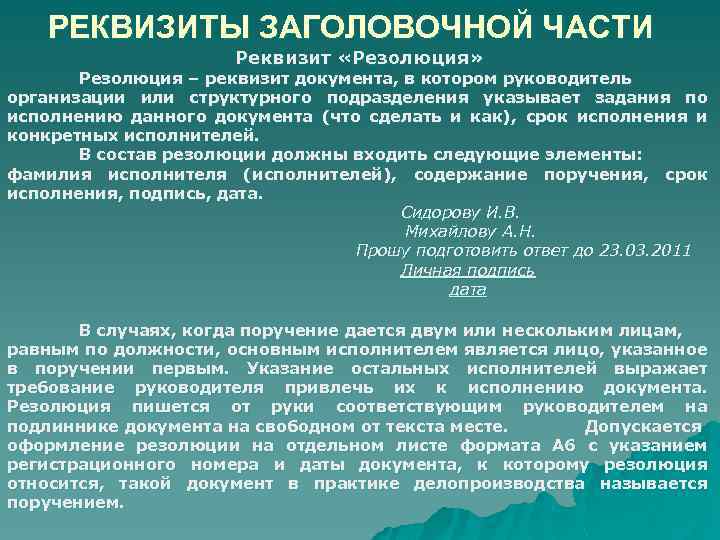 РЕКВИЗИТЫ ЗАГОЛОВОЧНОЙ ЧАСТИ

Реквизит «Резолюция»

Резолюция – реквизит документа, в котором руководитель организации или структурного подразделения указывает задания по исполнению данного документа (что сделать и как), срок исполнения и конкретных исполнителей.

В состав резолюции должны входить следующие элементы: фамилия исполнителя (исполнителей), содержание поручения, срок исполнения, подпись, дата.

Сидорову И.В.
Михайлову А.Н.
Прошу подготовить ответ до 23.03.2011
Личная подпись
дата

В случаях, когда поручение дается двум или нескольким лицам, равным по должности, основным исполнителем является лицо, указанное в поручении первым. Указание остальных исполнителей выражает требование руководителя привлечь их к исполнению документа. Резолюция пишется от руки соответствующим руководителем на подлиннике документа на свободном от текста месте. Допускается оформление резолюции на отдельном листе формата А6 с указанием регистрационного номера и даты документа, к которому резолюция относится, такой документ в практике делопроизводства называется поручением.